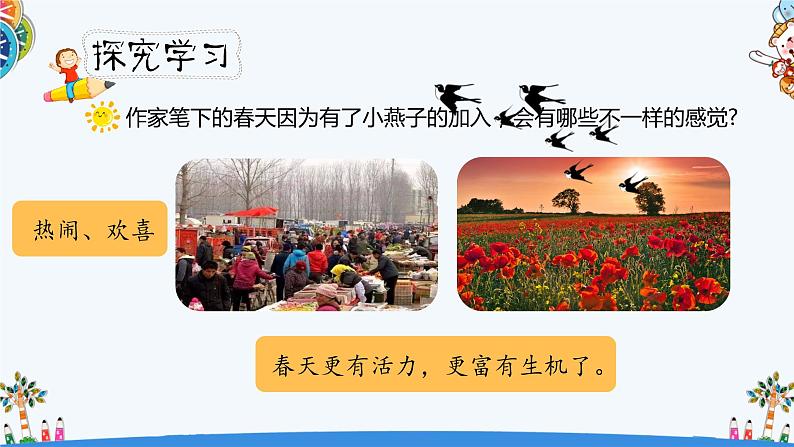 探究学习

作家笔下的春天因为有了小燕子的加入，会有哪些不一样的感觉?

热闹、欢喜

春天更有活力，更富有生机了。